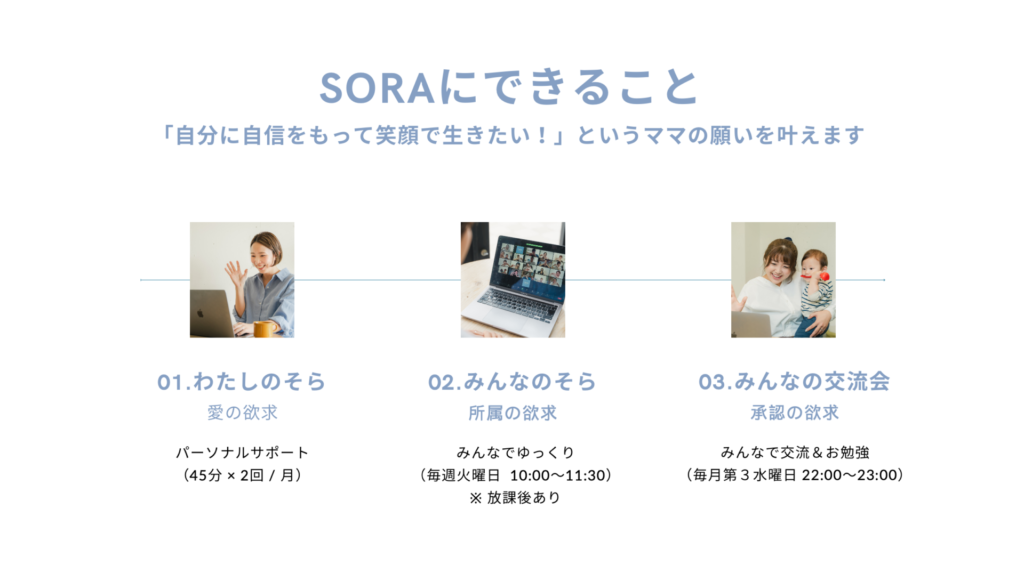 SORAにできること

「自分に自信をもって笑顔で生きたい！」というママの願いを叶えます

01.わたしのそら
愛の欲求

パーソナルサポート
（45分 × 2回 / 月）

02.みんなのそら
所属の欲求

みんなでゆっくり
（毎週火曜日 10:00〜11:30）
※ 放課後あり

03.みんなの交流会
承認の欲求

みんなで交流＆お勉強
（毎月第３水曜日 22:00〜23:00）